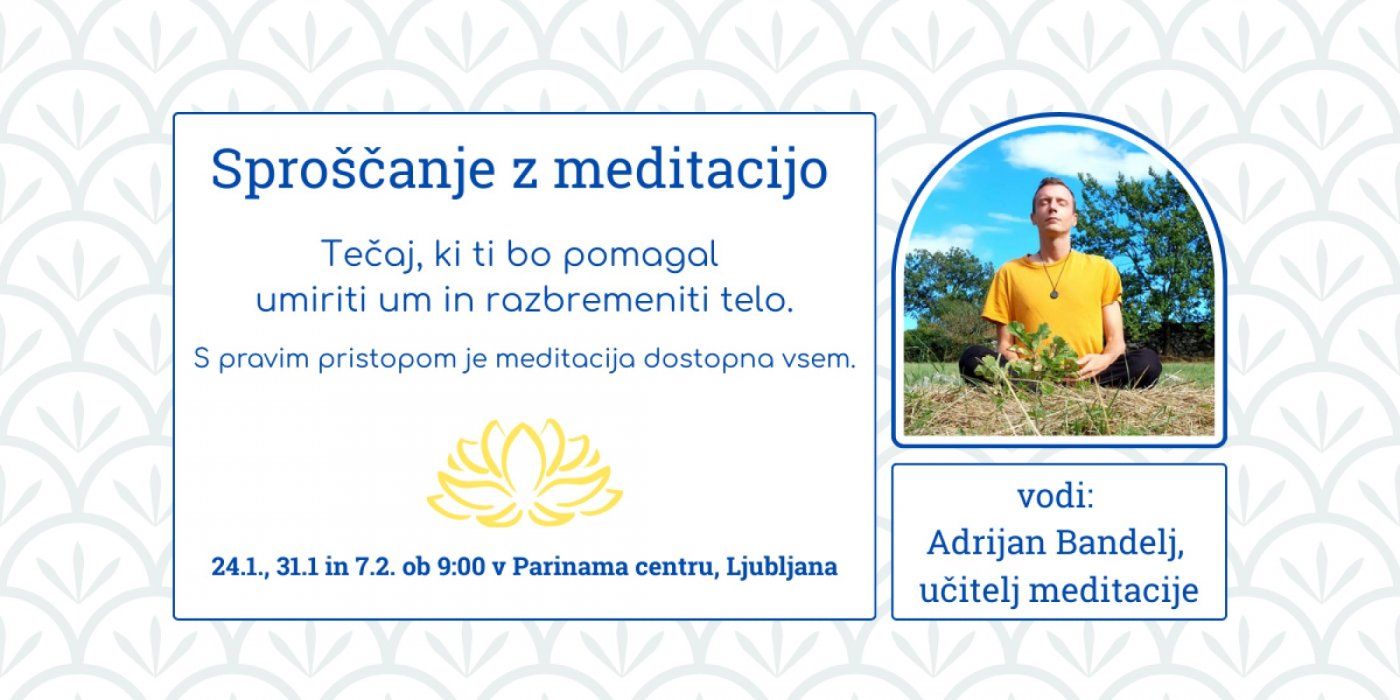 Sproščanje z meditacijo

Tečaj, ki ti bo pomagal umiriti um in razbremeniti telo.

S pravim pristopom je meditacija dostopna vsem.

24.1., 31.1 in 7.2. ob 9:00 v Parinama centru, Ljubljana

vodi:
Adrijan Bandelj,
učitelj meditacije